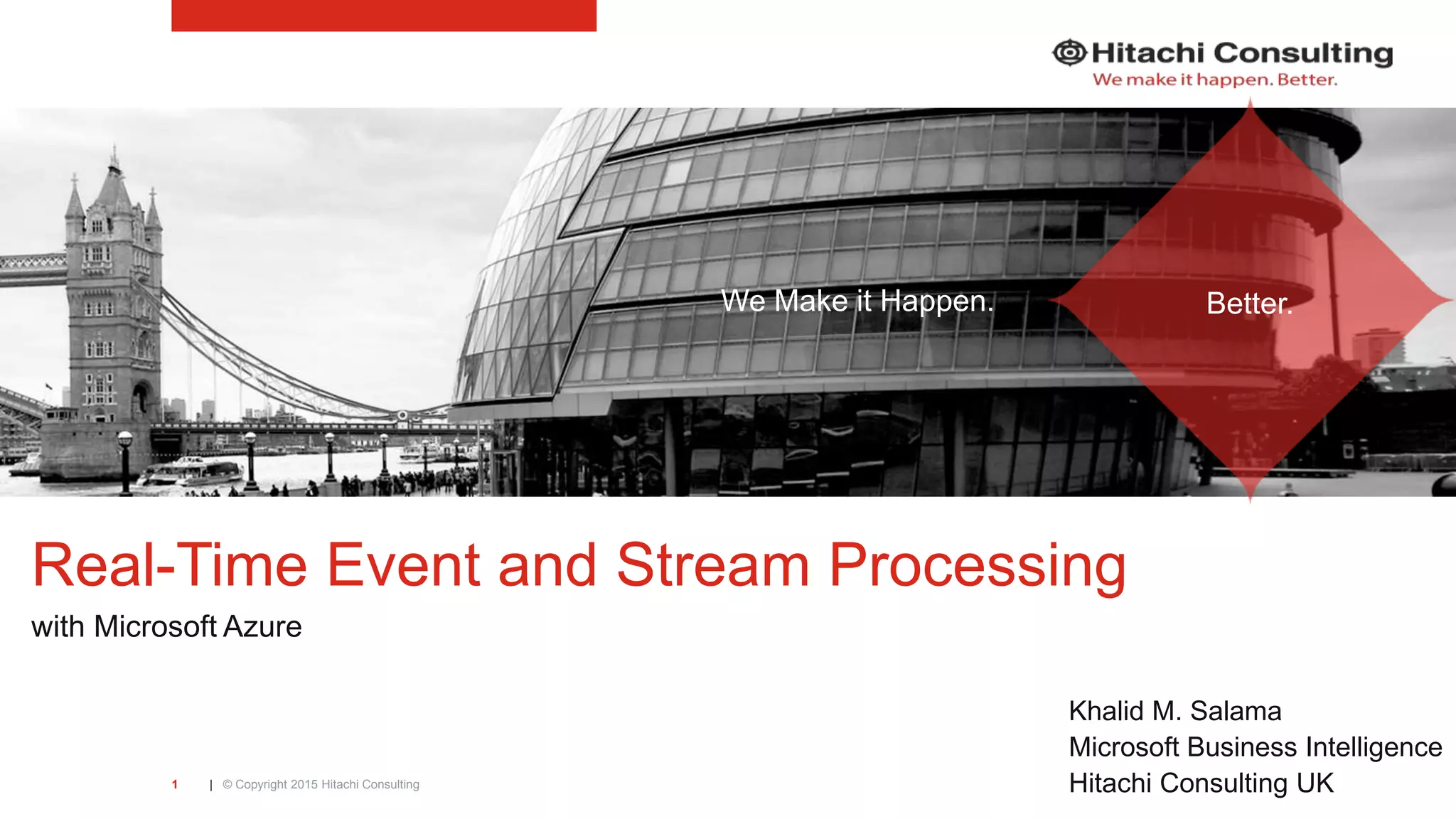 Hitachi Consulting
We make it happen. Better.

We Make it Happen.

Better.

Real-Time Event and Stream Processing

with Microsoft Azure

Khalid M. Salama
Microsoft Business Intelligence
Hitachi Consulting UK

1 | © Copyright 2015 Hitachi Consulting